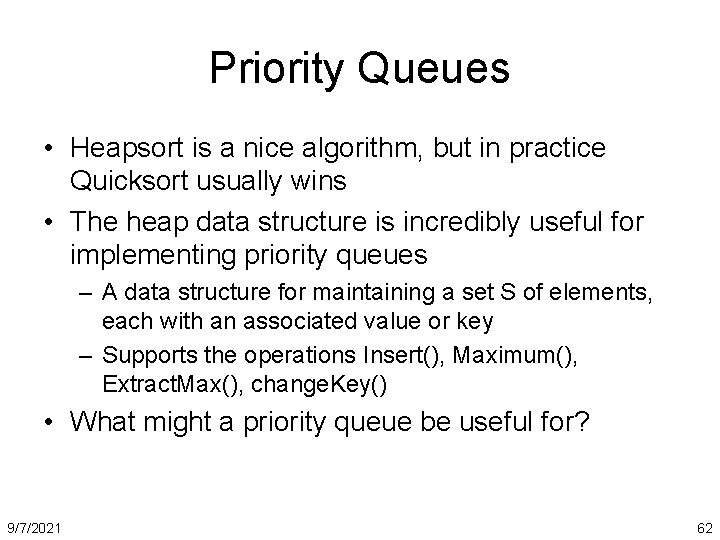 Priority Queues

• Heapsort is a nice algorithm, but in practice Quicksort usually wins

• The heap data structure is incredibly useful for implementing priority queues

– A data structure for maintaining a set S of elements, each with an associated value or key

– Supports the operations Insert(), Maximum(), ExtractMax(), changeKey()

• What might a priority queue be useful for?

9/7/2021

62